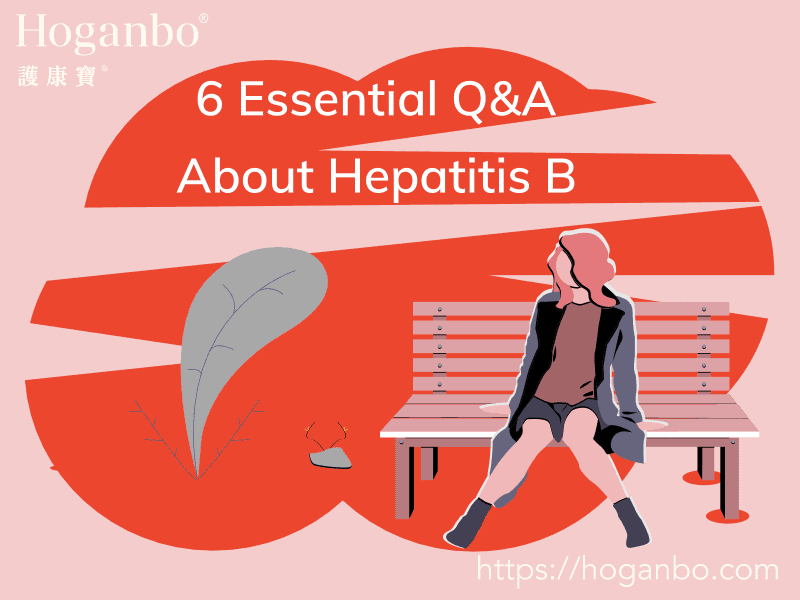 Hoganbo®
護康寶®

6 Essential Q&A
About Hepatitis B

https://hoganbo.com